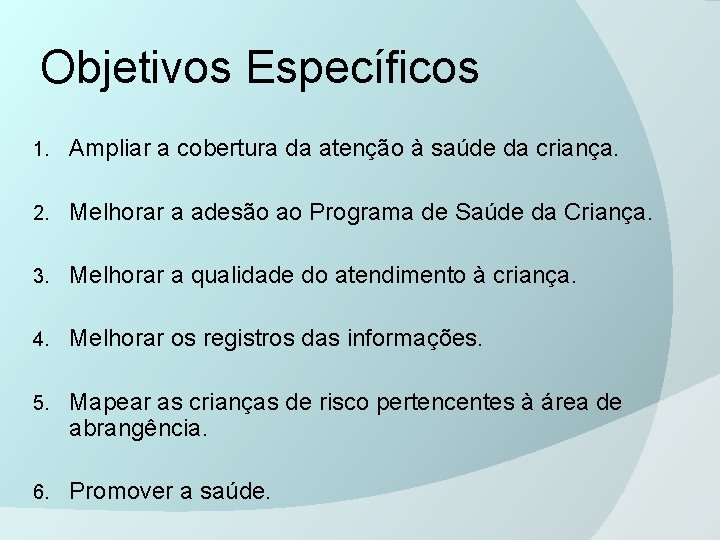 Objetivos Específicos

1. Ampliar a cobertura da atenção à saúde da criança.

2. Melhorar a adesão ao Programa de Saúde da Criança.

3. Melhorar a qualidade do atendimento à criança.

4. Melhorar os registros das informações.

5. Mapear as crianças de risco pertencentes à área de abrangência.

6. Promover a saúde.